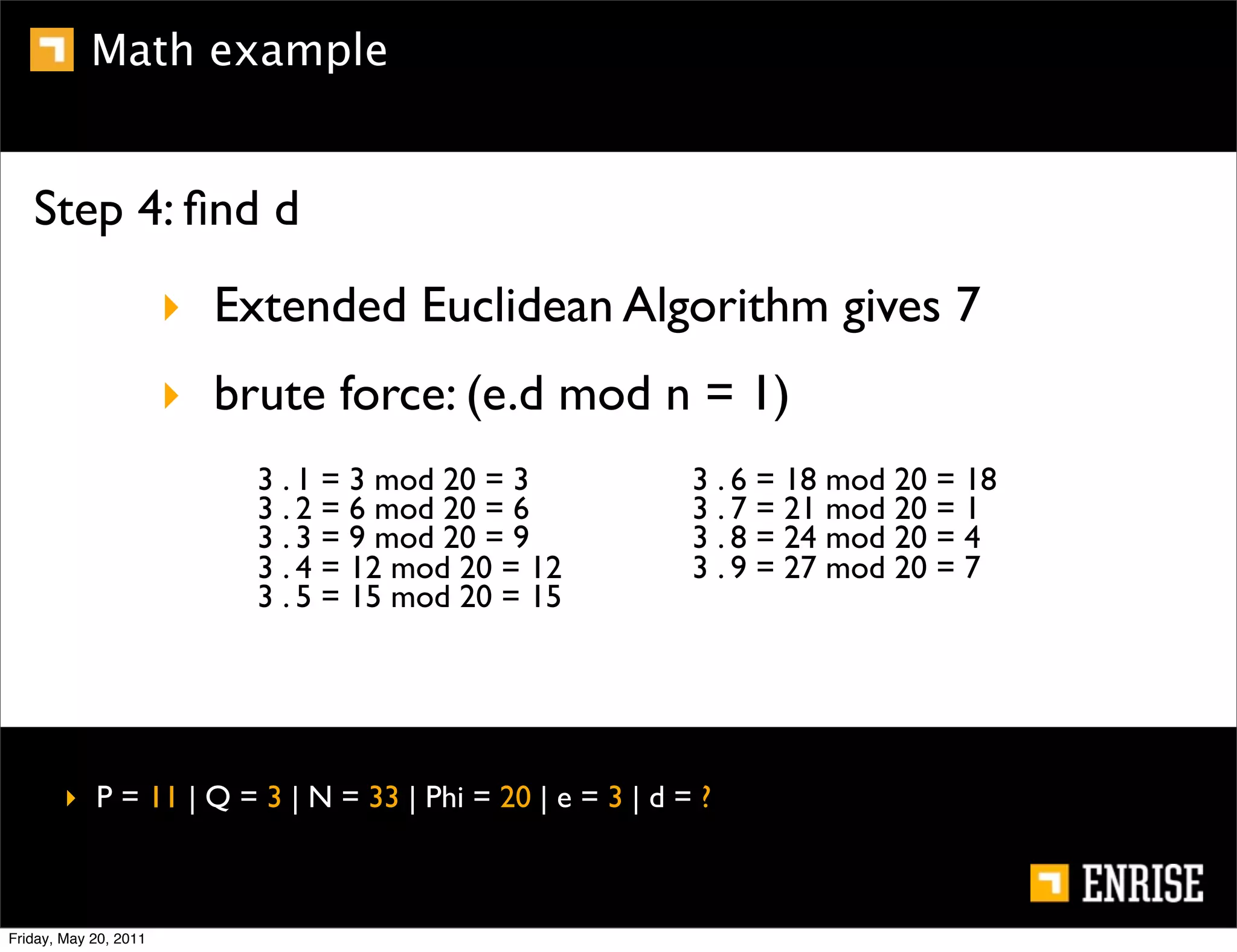 Math example

Step 4: find d

Extended Euclidean Algorithm gives 7

brute force: (e.d mod n = 1)

3 . 1 = 3 mod 20 = 3
3 . 2 = 6 mod 20 = 6
3 . 3 = 9 mod 20 = 9
3 . 4 = 12 mod 20 = 12
3 . 5 = 15 mod 20 = 15

3 . 6 = 18 mod 20 = 18
3 . 7 = 21 mod 20 = 1
3 . 8 = 24 mod 20 = 4
3 . 9 = 27 mod 20 = 7

P = 11 | Q = 3 | N = 33 | Phi = 20 | e = 3 | d = ?

ENRISE

Friday, May 20, 2011